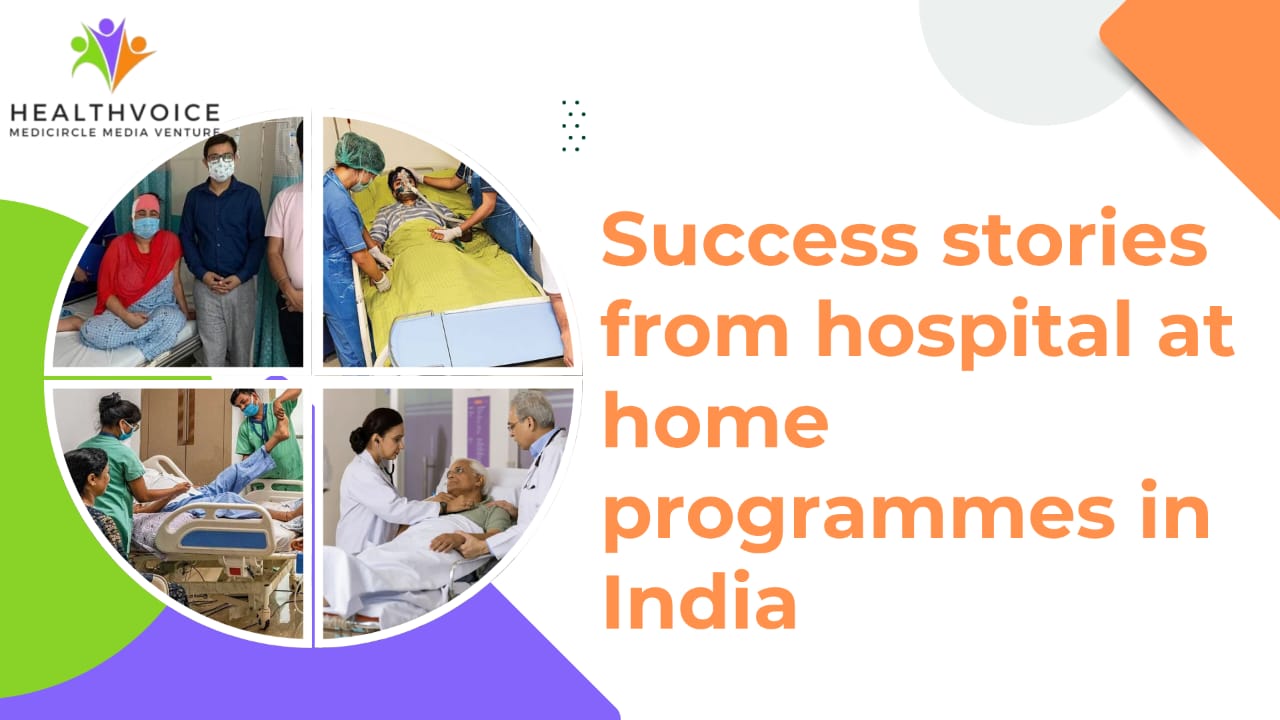 HEALTHVOICE
MEDICIRCLE MEDIA VENTURE

Success stories from hospital at home programmes in India